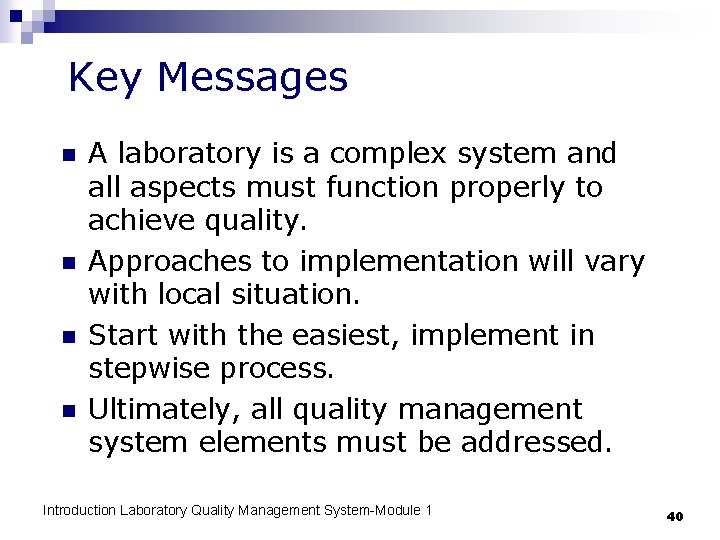 Key Messages

- A laboratory is a complex system and all aspects must function properly to achieve quality.
- Approaches to implementation will vary with local situation.
- Start with the easiest, implement in stepwise process.
- Ultimately, all quality management system elements must be addressed.

Introduction Laboratory Quality Management System-Module 1

40